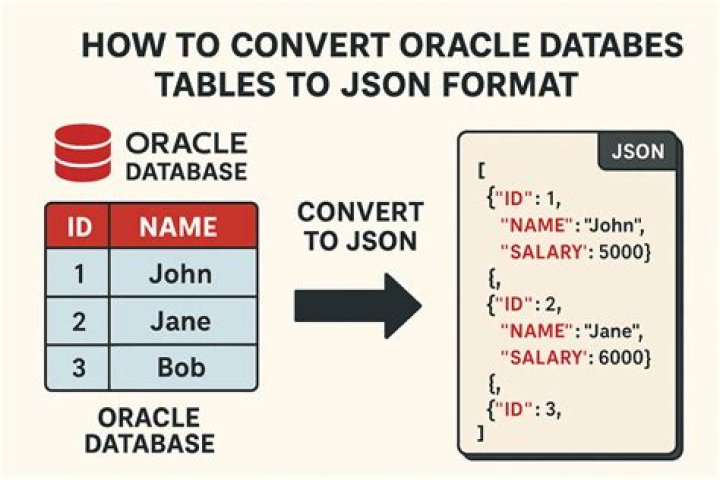 HOW TO CONVERT ORACLE DATABES TABLES TO JSON FORMAT

ORACLE DATABASE

| ID | NAME |
|---|---|
| 1 | John |
| 2 | Jane |
| 3 | Bob |

ORACLE DATABASE

CONVERT TO JSON

JSON

[
{"ID": 1,
"NAME": "John",
"SALARY': 5000}
{,
{"ID": 2,
"NAME": "Jane",
"SALARY': 6000}
{,
{"ID": 3,
]